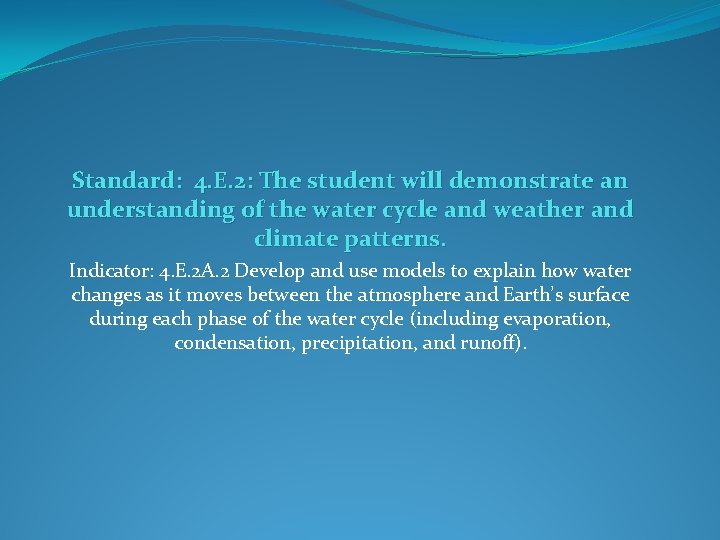 Standard: 4.E.2: The student will demonstrate an understanding of the water cycle and weather and climate patterns.

Indicator: 4.E.2A.2 Develop and use models to explain how water changes as it moves between the atmosphere and Earth's surface during each phase of the water cycle (including evaporation, condensation, precipitation, and runoff).